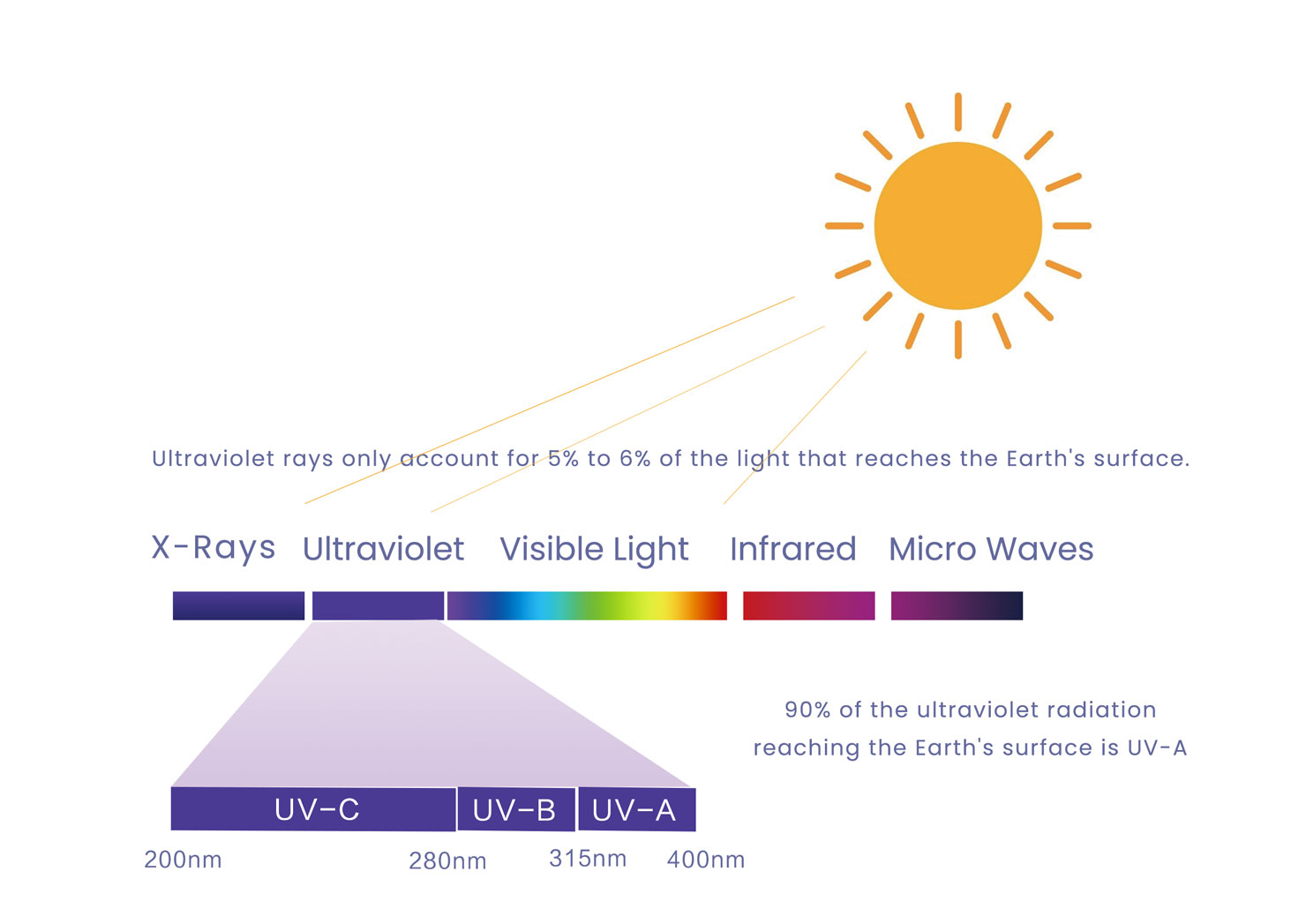 Ultraviolet rays only account for 5% to 6% of the light that reaches the Earth's surface.

X-Rays Ultraviolet Visible Light Infrared Micro Waves

90% of the ultraviolet radiation reaching the Earth's surface is UV-A

UV-C UV-B UV-A

200nm 280nm 315nm 400nm